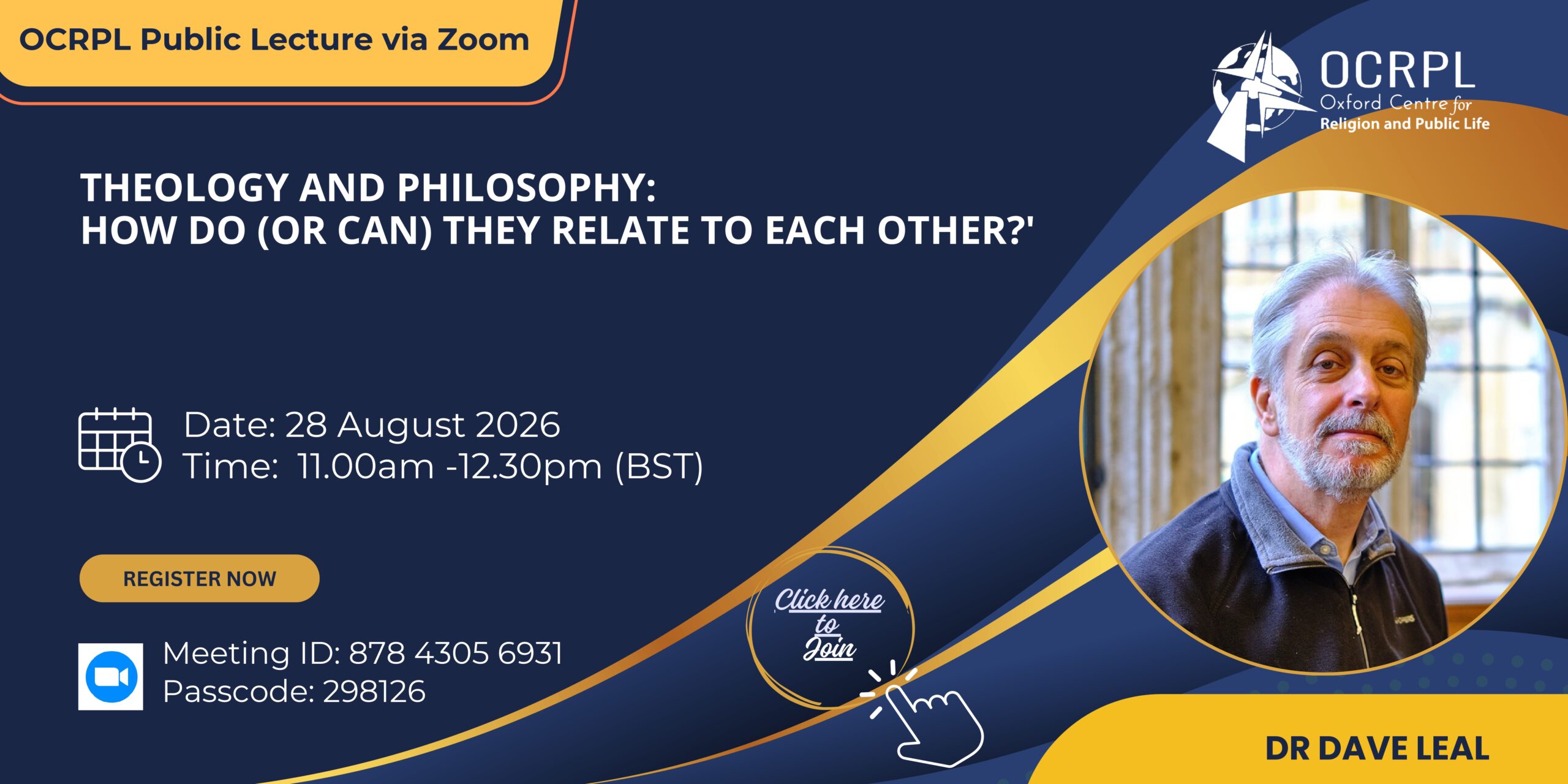 OCRPL Public Lecture via Zoom

OCRPL
Oxford Centre for
Religion and Public Life

THEOLOGY AND PHILOSOPHY:
HOW DO (OR CAN) THEY RELATE TO EACH OTHER?'

Date: 28 August 2026
Time: 11.00am -12.30pm (BST)

REGISTER NOW

Meeting ID: 878 4305 6931
Passcode: 298126

Click here to Join

DR DAVE LEAL